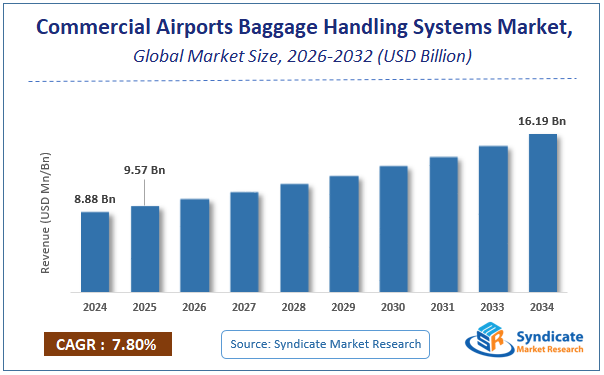 Commercial Airports Baggage Handling Systems Market,
Global Market Size, 2026-2032 (USD Billion)

Revenue (USD Mn/Bn)

8.88 Bn
9.57 Bn
16.19 Bn

2024 2025 2026 2027 2028 2029 2030 2031 2033 2034

CAGR : 7.80%

Source: Syndicate Market Research

Syndicate
Market Research